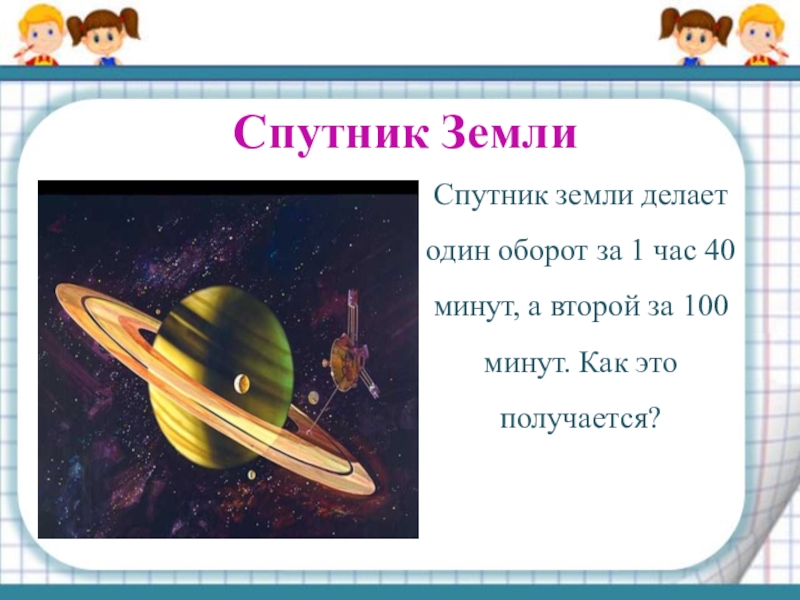 Спутник Земли

Спутник земли делает один оборот за 1 час 40 минут, а второй за 100 минут. Как это получается?